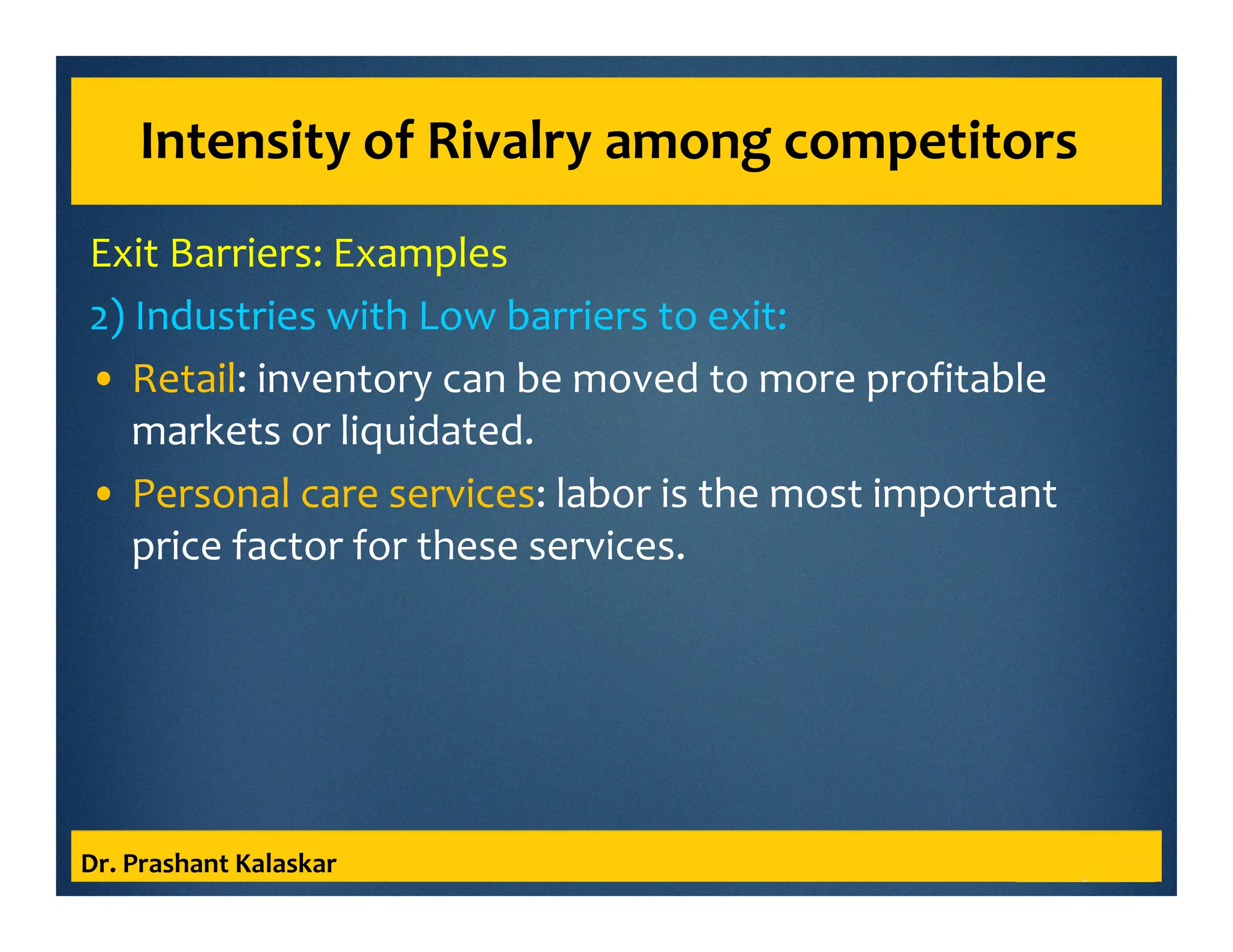 Intensity of Rivalry among competitors

Exit Barriers: Examples

2) Industries with Low barriers to exit:

• Retail: inventory can be moved to more profitable markets or liquidated.

• Personal care services: labor is the most important price factor for these services.

Dr. Prashant Kalaskar